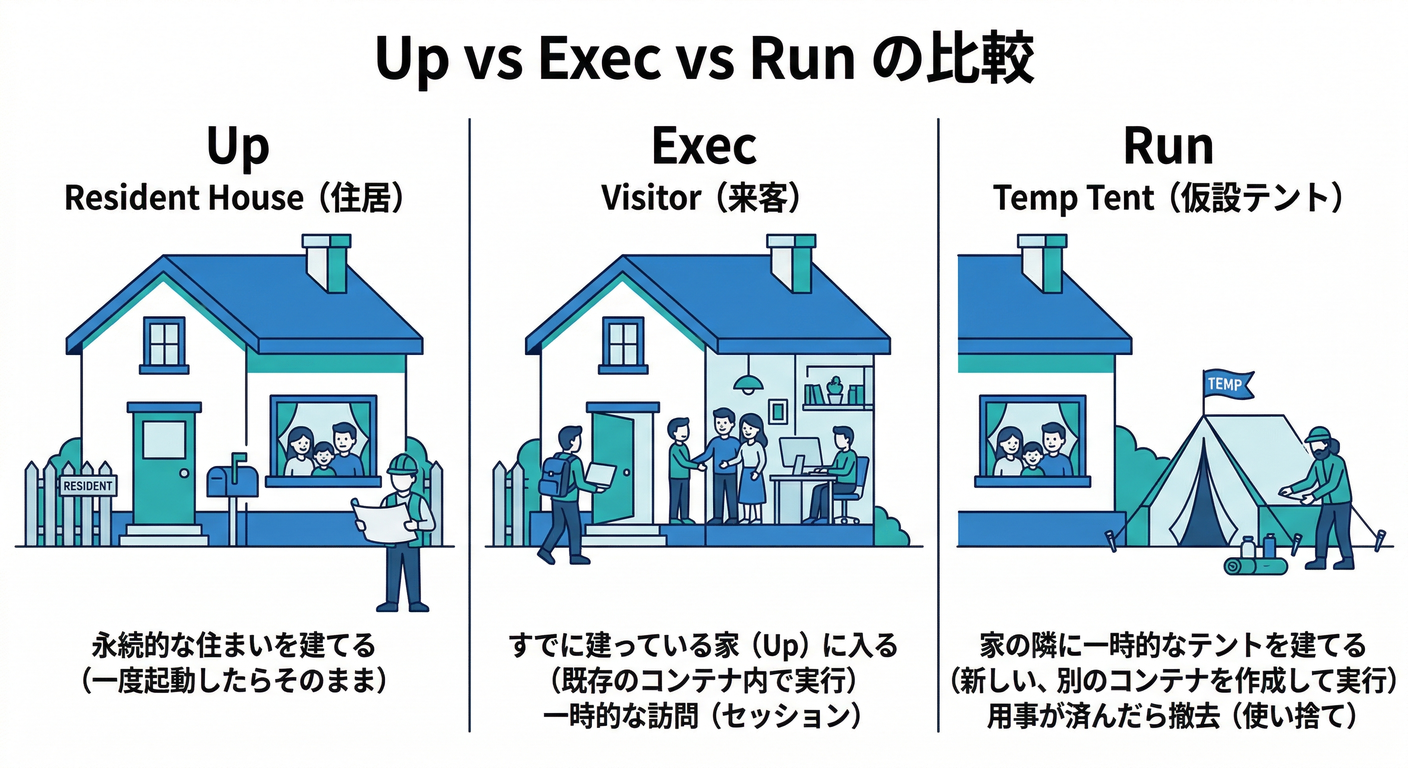 Up vs Exec vs Run の比較

Up
Resident House（住居）

RESIDENT

永続的な住まいを建てる
（一度起動したらそのまま）

Exec
Visitor（来客）

すでに建っている家（Up）に入る
（既存のコンテナ内で実行）
一時的な訪問（セッション）

Run
Temp Tent（仮設テント）

TEMP

家の隣に一時的なテントを建てる
（新しい、別のコンテナを作成して実行）
用事が済んだら撤去（使い捨て）